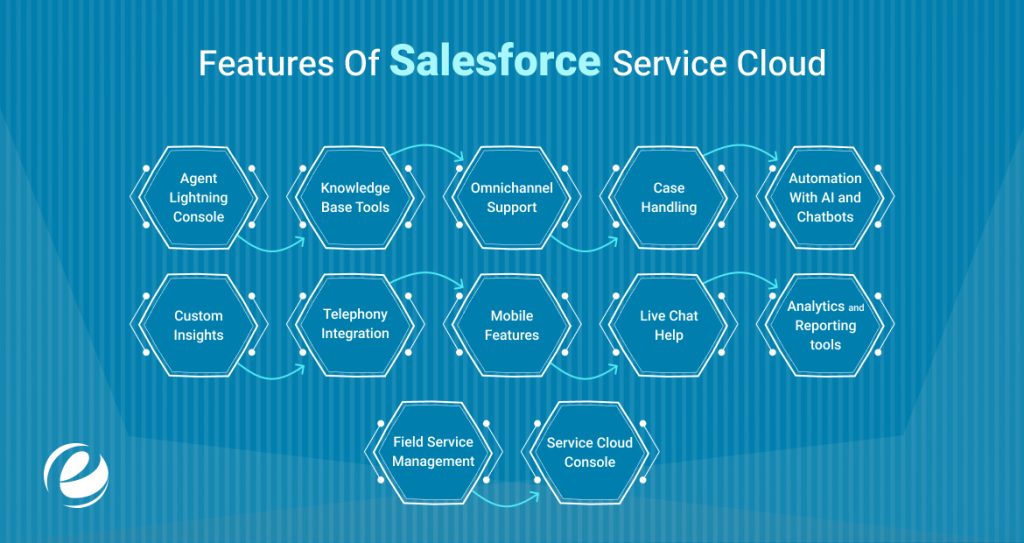 Features Of Salesforce Service Cloud

Agent Lightning Console

Knowledge Base Tools

Omnichannel Support

Case Handling

Automation With AI and Chatbots

Custom Insights

Telephony Integration

Mobile Features

Live Chat Help

Analytics and Reporting tools

Field Service Management

Service Cloud Console